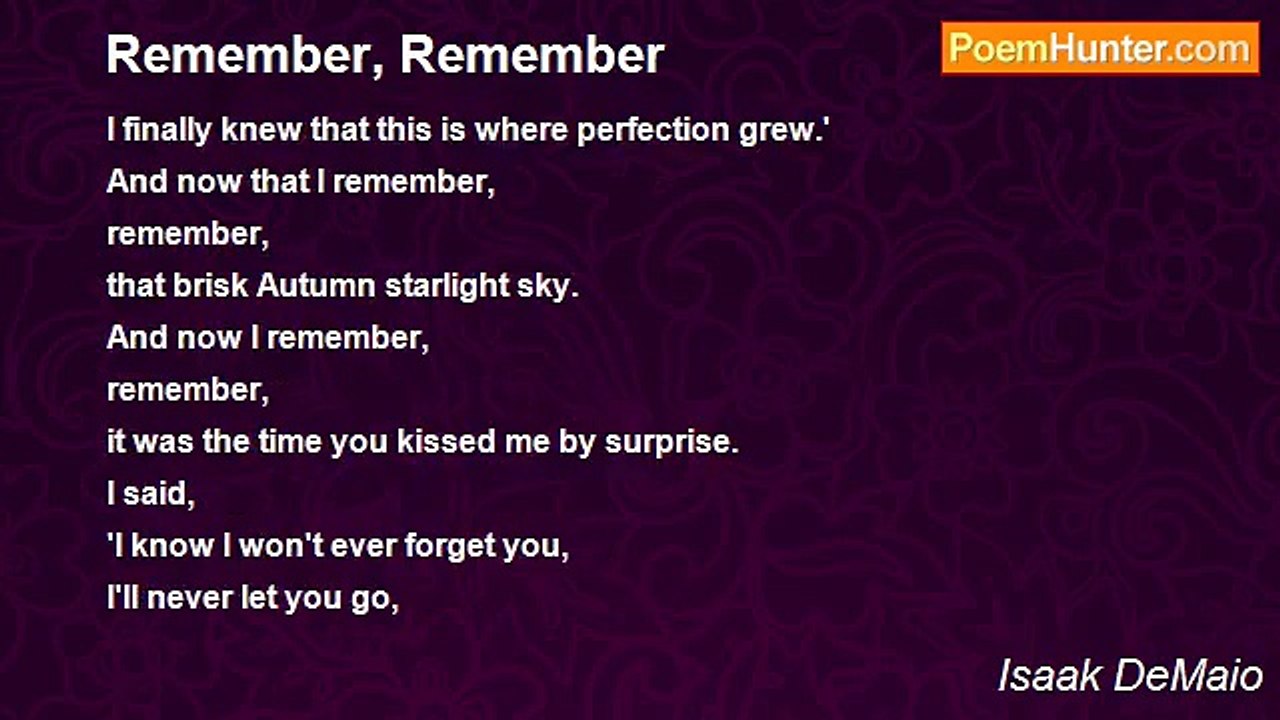 Remember, Remember

PoemHunter.com

I finally knew that this is where perfection grew.'
And now that I remember,
remember,
that brisk Autumn starlight sky.
And now I remember,
remember,
it was the time you kissed me by surprise.
I said,
'I know I won't ever forget you,
I'll never let you go,

Isaak DeMaio